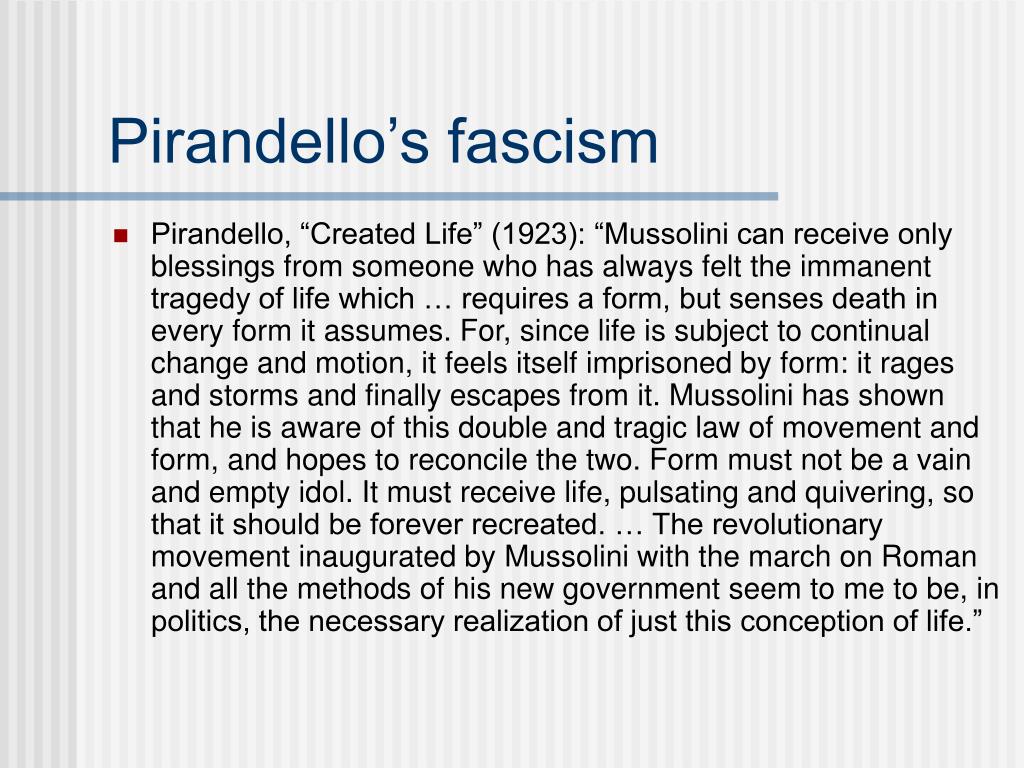 Pirandello’s fascism

Pirandello, “Created Life” (1923): “Mussolini can receive only blessings from someone who has always felt the immanent tragedy of life which … requires a form, but senses death in every form it assumes. For, since life is subject to continual change and motion, it feels itself imprisoned by form: it rages and storms and finally escapes from it. Mussolini has shown that he is aware of this double and tragic law of movement and form, and hopes to reconcile the two. Form must not be a vain and empty idol. It must receive life, pulsating and quivering, so that it should be forever recreated. … The revolutionary movement inaugurated by Mussolini with the march on Roman and all the methods of his new government seem to me to be, in politics, the necessary realization of just this conception of life.”